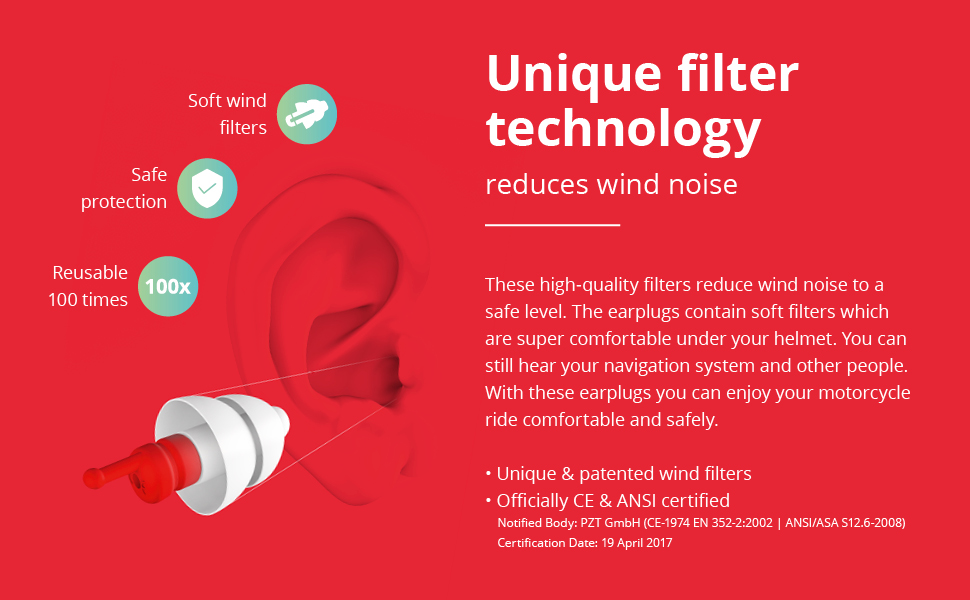 Soft wind filters

Safe protection

Reusable 100 times

100x

Unique filter technology

reduces wind noise

These high-quality filters reduce wind noise to a safe level. The earplugs contain soft filters which are super comfortable under your helmet. You can still hear your navigation system and other people. With these earplugs you can enjoy your motorcycle ride comfortable and safely.

• Unique & patented wind filters
• Officially CE & ANSI certified
Notified Body: PZT GmbH (CE-1974 EN 352-2:2002 | ANSI/ASA S12.6-2008)
Certification Date: 19 April 2017